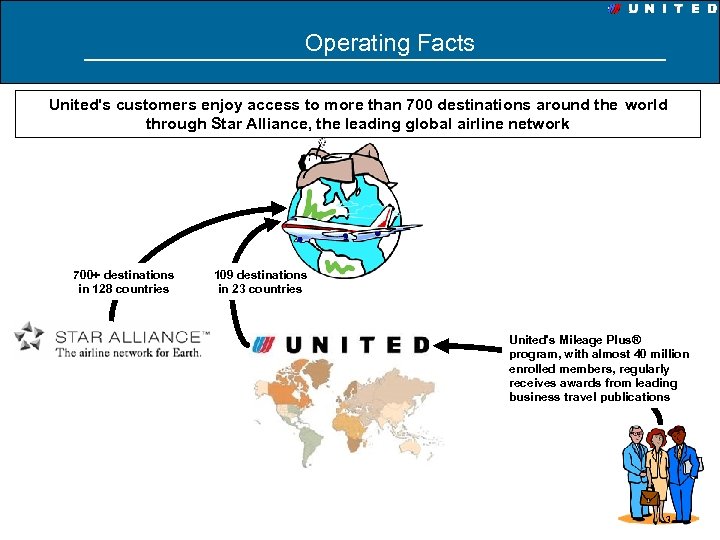 UNITED

Operating Facts

United's customers enjoy access to more than 700 destinations around the world through Star Alliance, the leading global airline network

700+ destinations in 128 countries

109 destinations in 23 countries

STAR ALLIANCE™
The airline network for Earth.

UNITED

United's Mileage Plus® program, with almost 40 million enrolled members, regularly receives awards from leading business travel publications

3